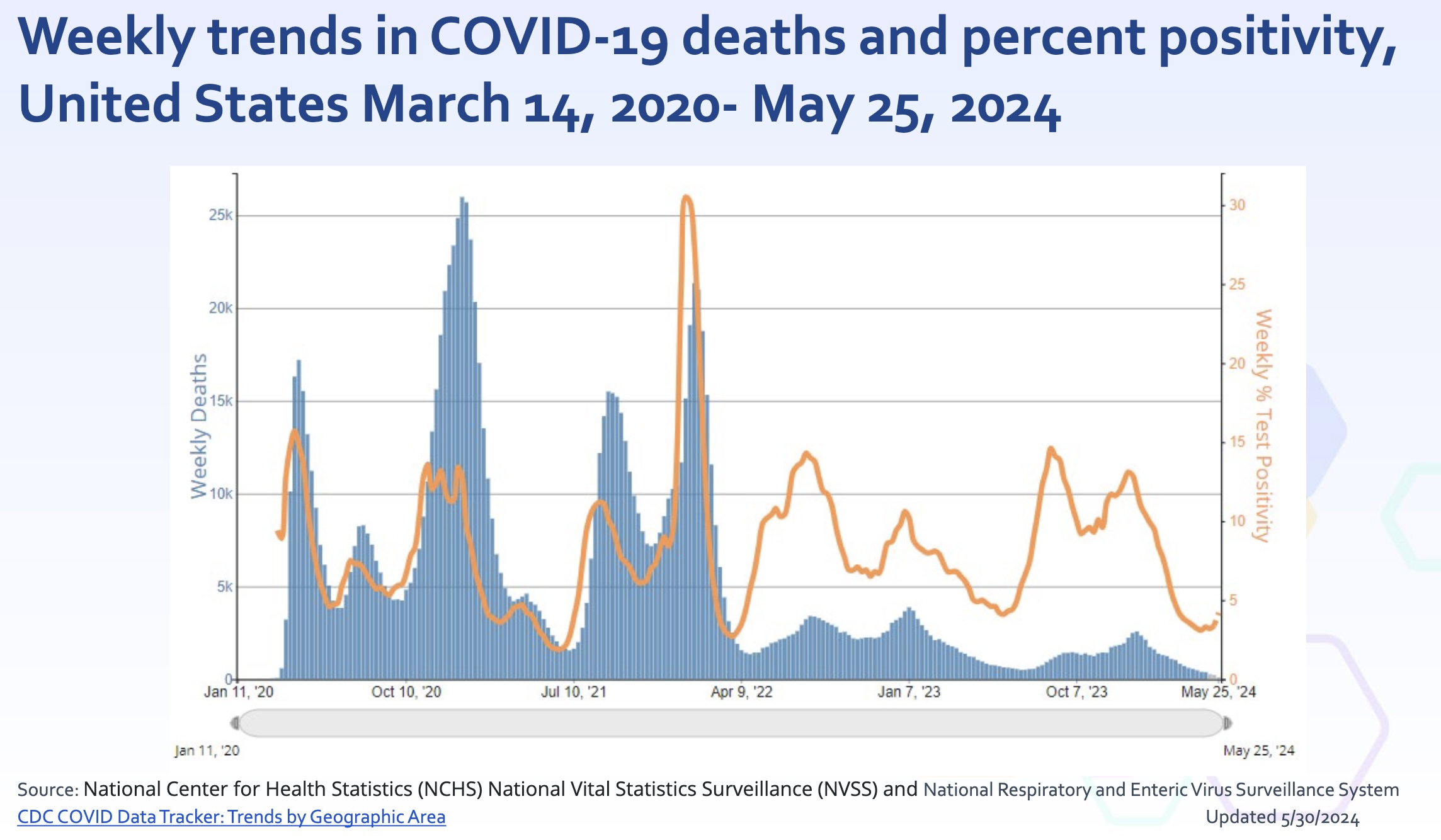 Weekly trends in COVID-19 deaths and percent positivity, United States March 14, 2020- May 25, 2024

Weekly Deaths

25k
20k
15k
10k
5k
0

Weekly % Test Positivity

30
25
20
15
10
5
0

Jan 11, '20
Oct 10, '20
Jul 10, '21
Apr 9, '22
Jan 7, '23
Oct 7, '23
May 25, '24

Jan 11, '20
May 25, '24

Source: National Center for Health Statistics (NCHS) National Vital Statistics Surveillance (NVSS) and National Respiratory and Enteric Virus Surveillance System
CDC COVID Data Tracker: Trends by Geographic Area
Updated 5/30/2024